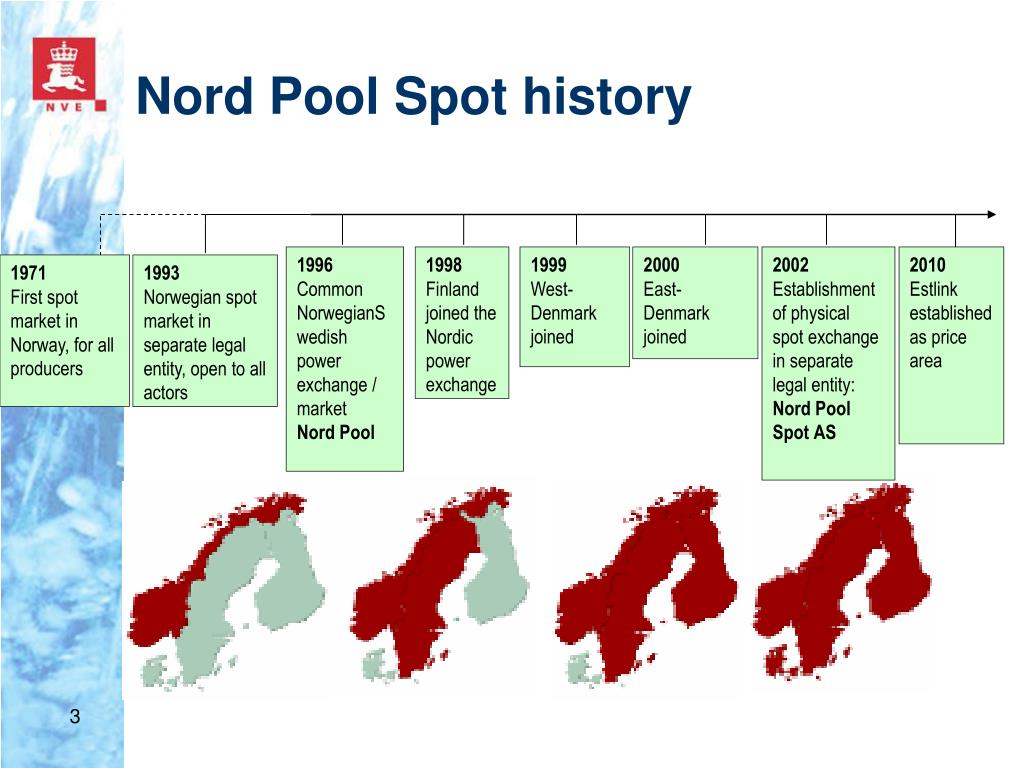 NVE

Nord Pool Spot history

1971
First spot market in Norway, for all producers

1993
Norwegian spot market in separate legal entity, open to all actors

1996
Common NorwegianSwedish power exchange / market
Nord Pool

1998
Finland joined the Nordic power exchange

1999
West-Denmark joined

2000
East-Denmark joined

2002
Establishment of physical spot exchange in separate legal entity:
Nord Pool Spot AS

2010
Estlink established as price area

3